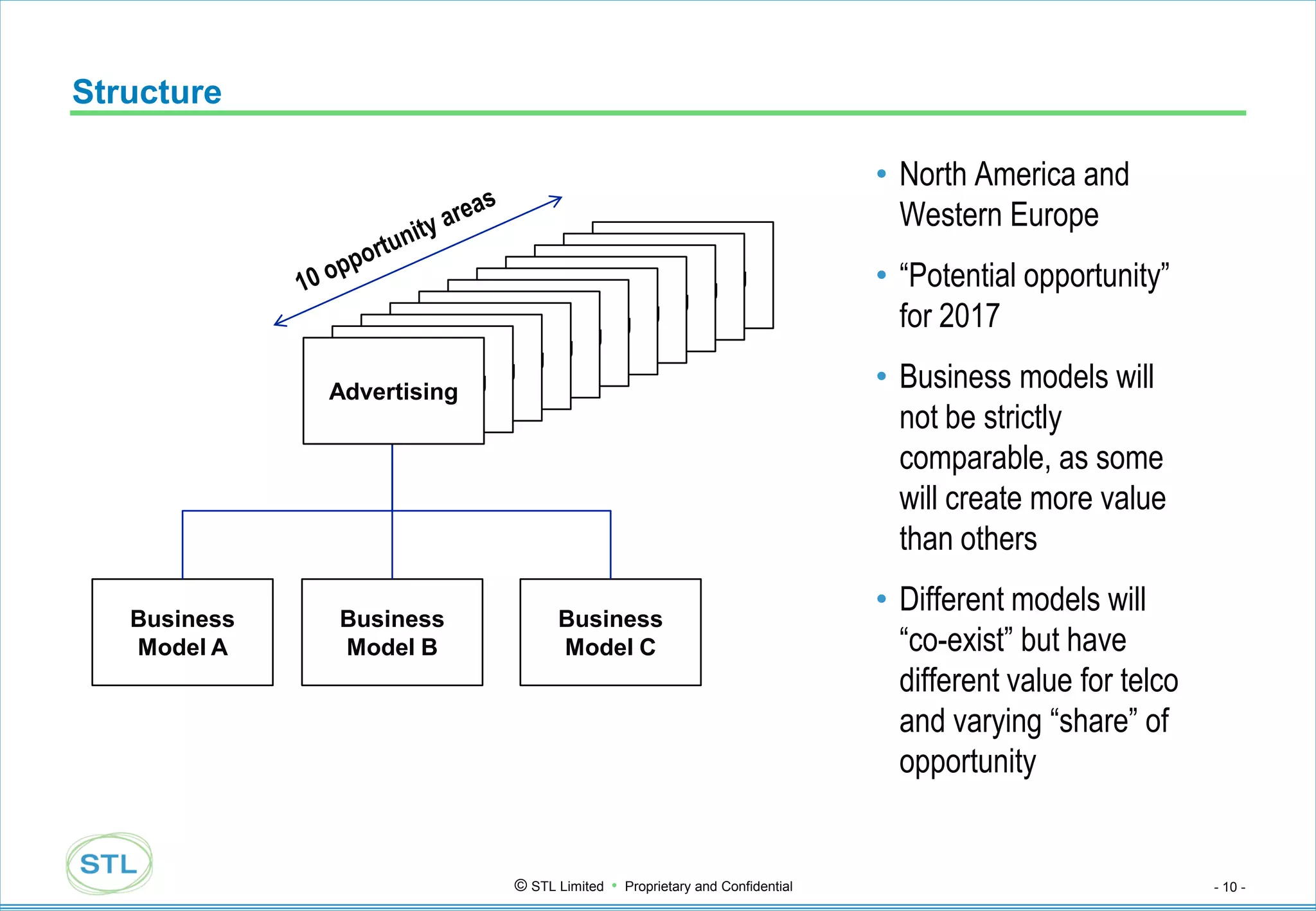 Structure

10 opportunity areas

Advertising

Business Model A

Business Model B

Business Model C

• North America and Western Europe

• “Potential opportunity” for 2017

• Business models will not be strictly comparable, as some will create more value than others

• Different models will “co-exist” but have different value for telco and varying “share” of opportunity

STL

© STL Limited • Proprietary and Confidential

- 10 -